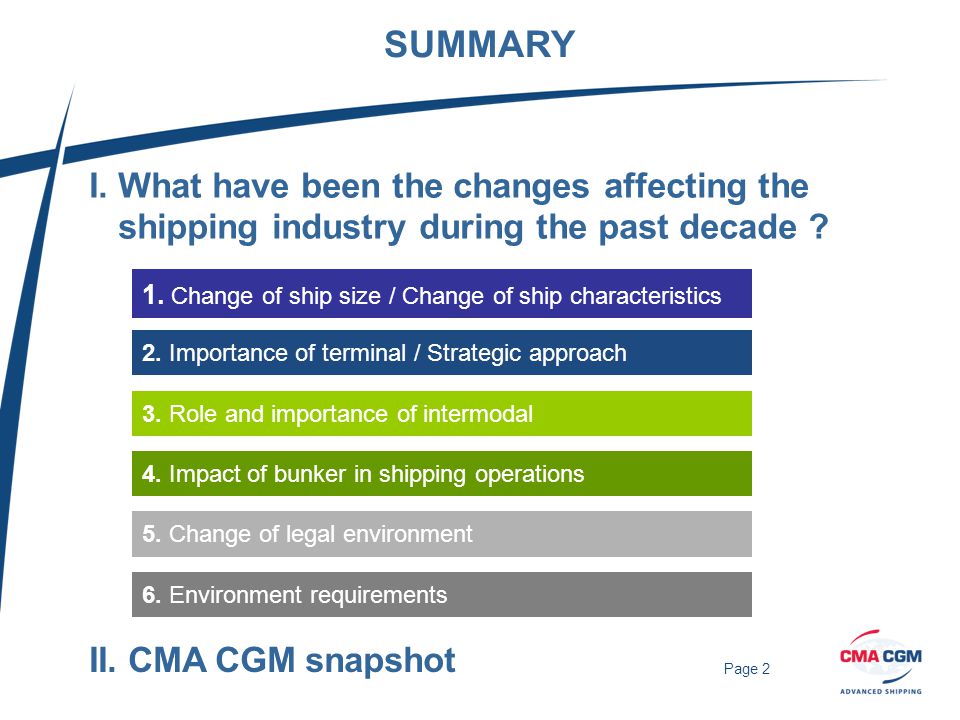 SUMMARY

I. What have been the changes affecting the shipping industry during the past decade ?

1. Change of ship size / Change of ship characteristics

2. Importance of terminal / Strategic approach

3. Role and importance of intermodal

4. Impact of bunker in shipping operations

5. Change of legal environment

6. Environment requirements

II. CMA CGM snapshot

Page 2

CMA CGM
ADVANCED SHIPPING